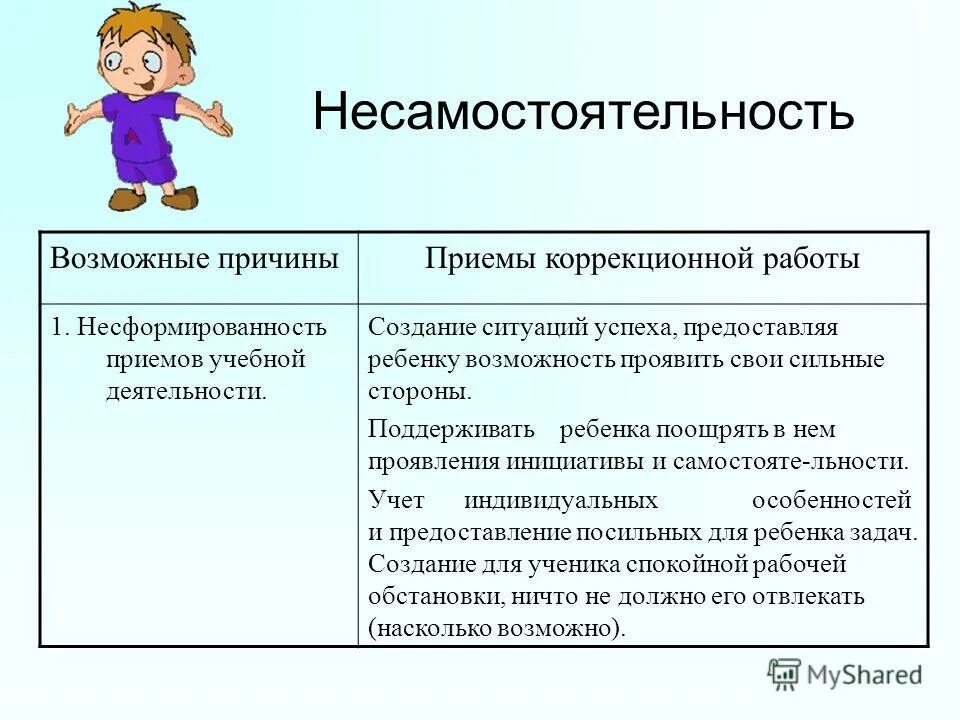 Несамостоятельность

| Возможные причины | Приемы коррекционной работы |
|---|---|
| 1. Несформированность приемов учебной деятельности. | Создание ситуаций успеха, предоставляя ребенку возможность проявить свои сильные стороны. Поддерживать ребенка поощрять в нем проявления инициативы и самостояте-льности. Учет индивидуальных особенностей и предоставление посильных для ребенка задач. Создание для ученика спокойной рабочей обстановки, ничто не должно его отвлекать (насколько возможно). |

MyShared